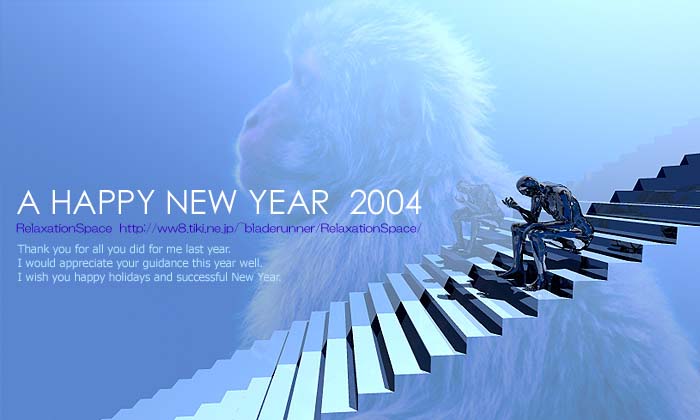 A HAPPY NEW YEAR 2004

RelaxationSpace http://ww8.tiki.ne.jp/~bladerunner/RelaxationSpace/

Thank you for all you did for me last year.
I would appreciate your guidance this year well.
I wish you happy holidays and successful New Year.